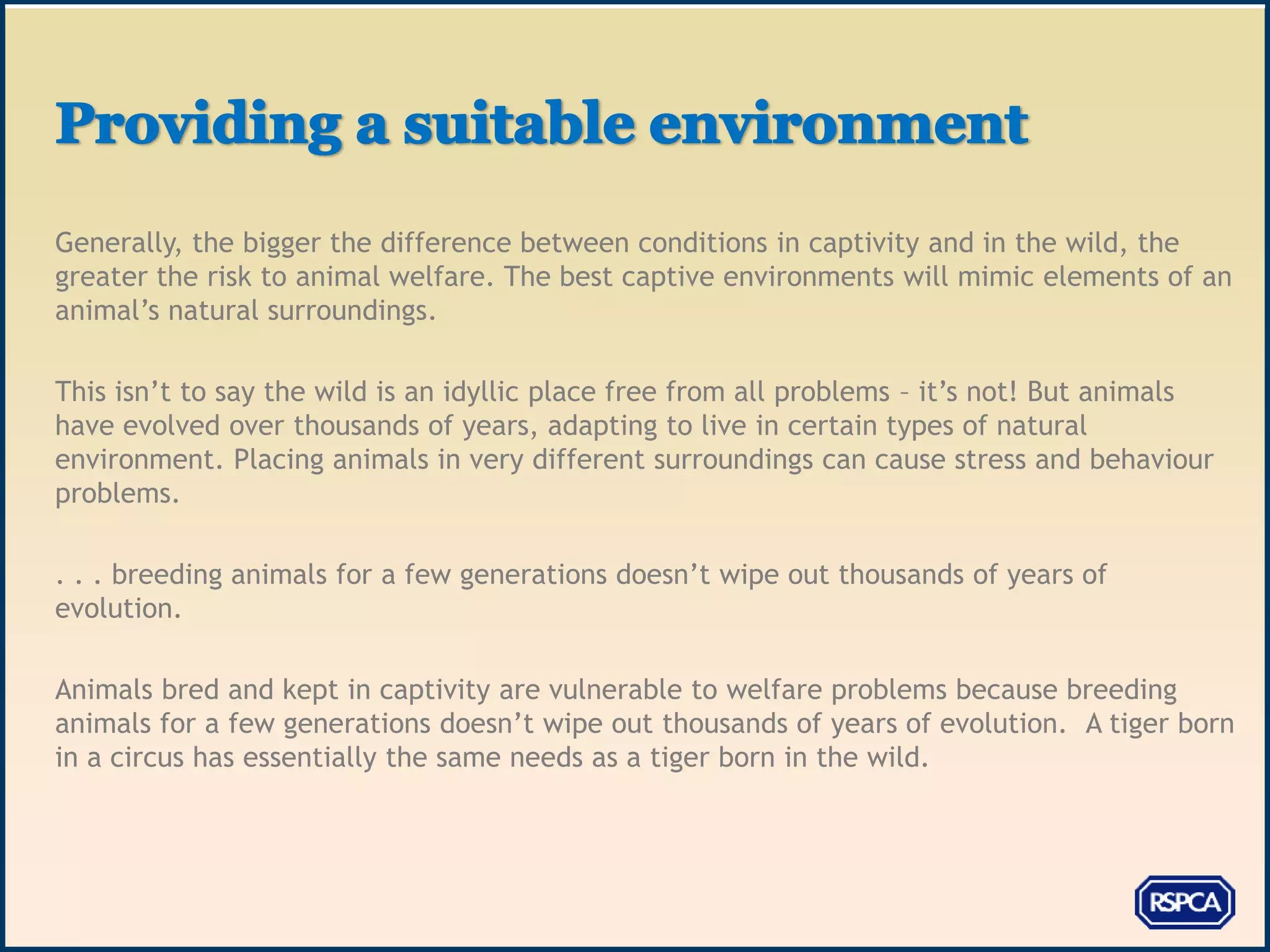 Providing a suitable environment

Generally, the bigger the difference between conditions in captivity and in the wild, the greater the risk to animal welfare. The best captive environments will mimic elements of an animal’s natural surroundings.

This isn’t to say the wild is an idyllic place free from all problems – it’s not! But animals have evolved over thousands of years, adapting to live in certain types of natural environment. Placing animals in very different surroundings can cause stress and behaviour problems.

. . . breeding animals for a few generations doesn’t wipe out thousands of years of evolution.

Animals bred and kept in captivity are vulnerable to welfare problems because breeding animals for a few generations doesn’t wipe out thousands of years of evolution. A tiger born in a circus has essentially the same needs as a tiger born in the wild.

RSPCA